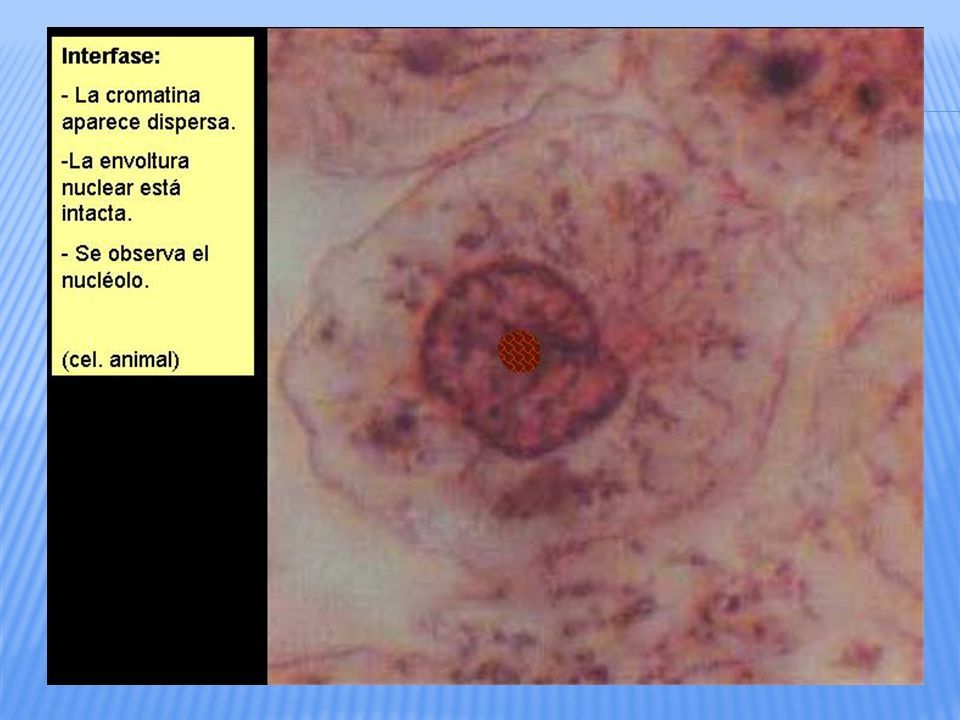 Interfase:

- La cromatina aparece dispersa.

-La envoltura nuclear está intacta.

- Se observa el nucléolo.

(cel. animal)